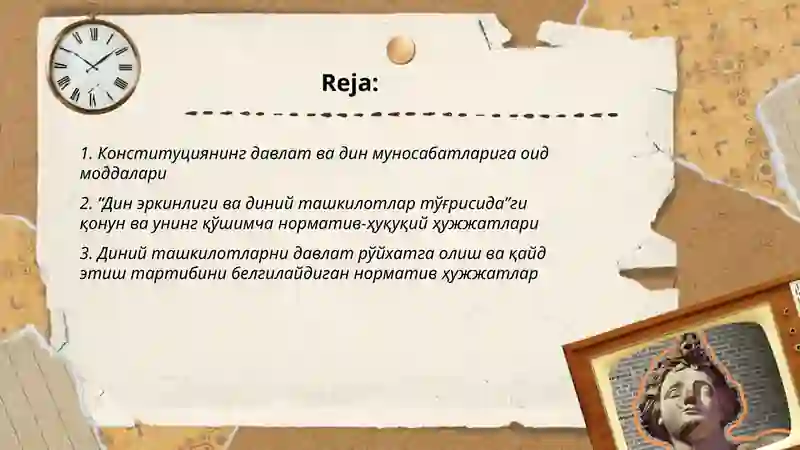 Reja:

1. Конституциянинг давлат ва дин муносабатларига оид моддалари

2. "Дин эркинлиги ва диний ташкилотлар тўғрисида"ги қонун ва унинг қўшимча норматив-ҳуқуқий ҳужжатлари

3. Диний ташкилотларни давлат рўйхатга олиш ва қайд этиш тартибини белгилайдиган норматив ҳужжатлар